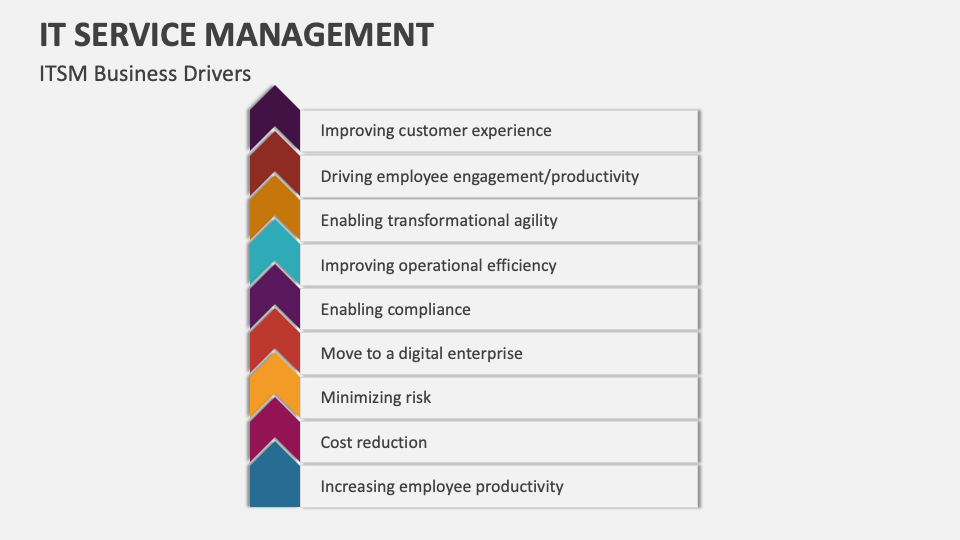 IT SERVICE MANAGEMENT

ITSM Business Drivers

Improving customer experience

Driving employee engagement/productivity

Enabling transformational agility

Improving operational efficiency

Enabling compliance

Move to a digital enterprise

Minimizing risk

Cost reduction

Increasing employee productivity